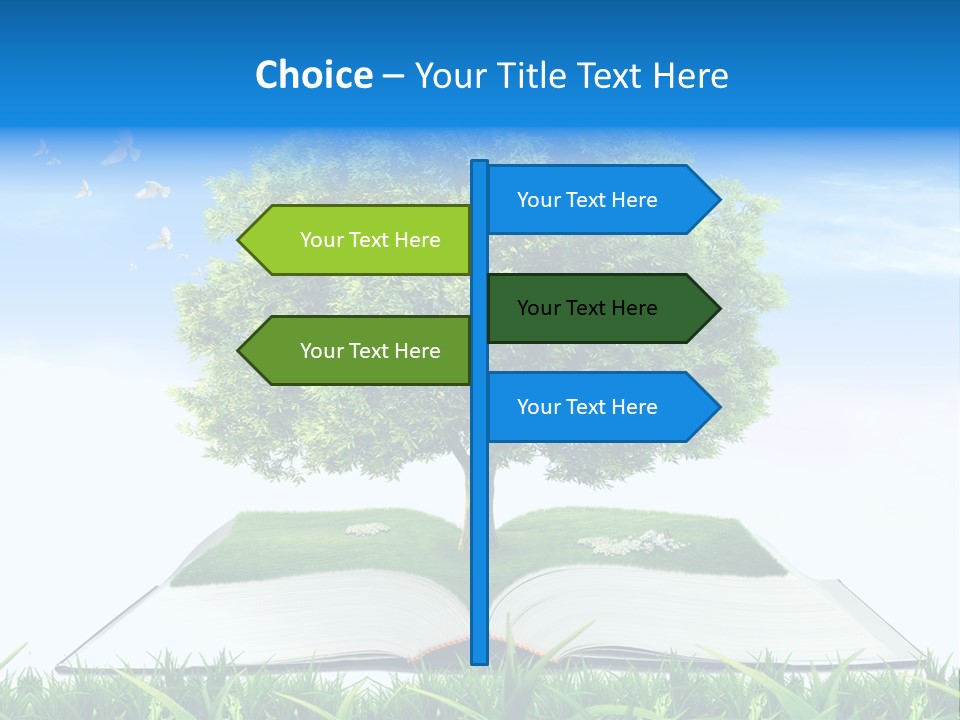 Choice – Your Title Text Here

Your Text Here

Your Text Here

Your Text Here

Your Text Here

Your Text Here